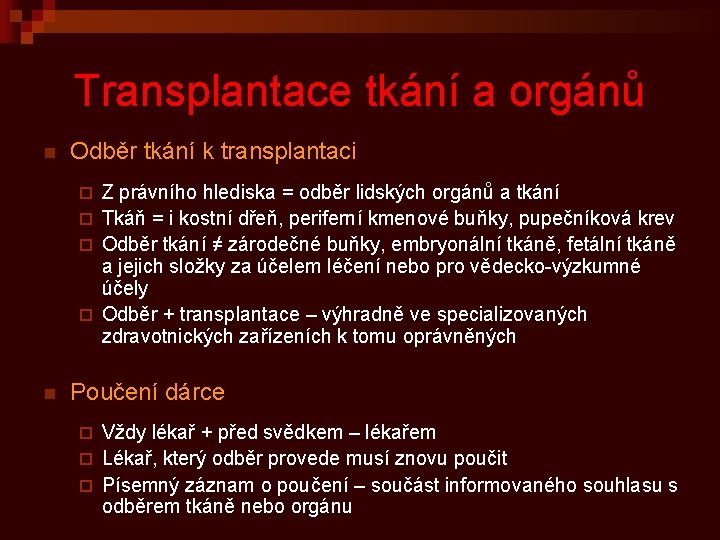 Transplantace tkání a orgánů

Odběr tkání k transplantaci

Z právního hlediska = odběr lidských orgánů a tkání

Tkáň = i kostní dřeň, periferní kmenové buňky, pupečníková krev

Odběr tkání ≠ zárodečné buňky, embryonální tkáně, fetální tkáně a jejich složky za účelem léčení nebo pro vědecko-výzkumné účely

Odběr + transplantace – výhradně ve specializovaných zdravotnických zařízeních k tomu oprávněných

Poučení dárce

Vždy lékař + před svědkem – lékařem

Lékař, který odběr provede musí znovu poučit

Písemný záznam o poučení – součást informovaného souhlasu s odběrem tkáně nebo orgánu